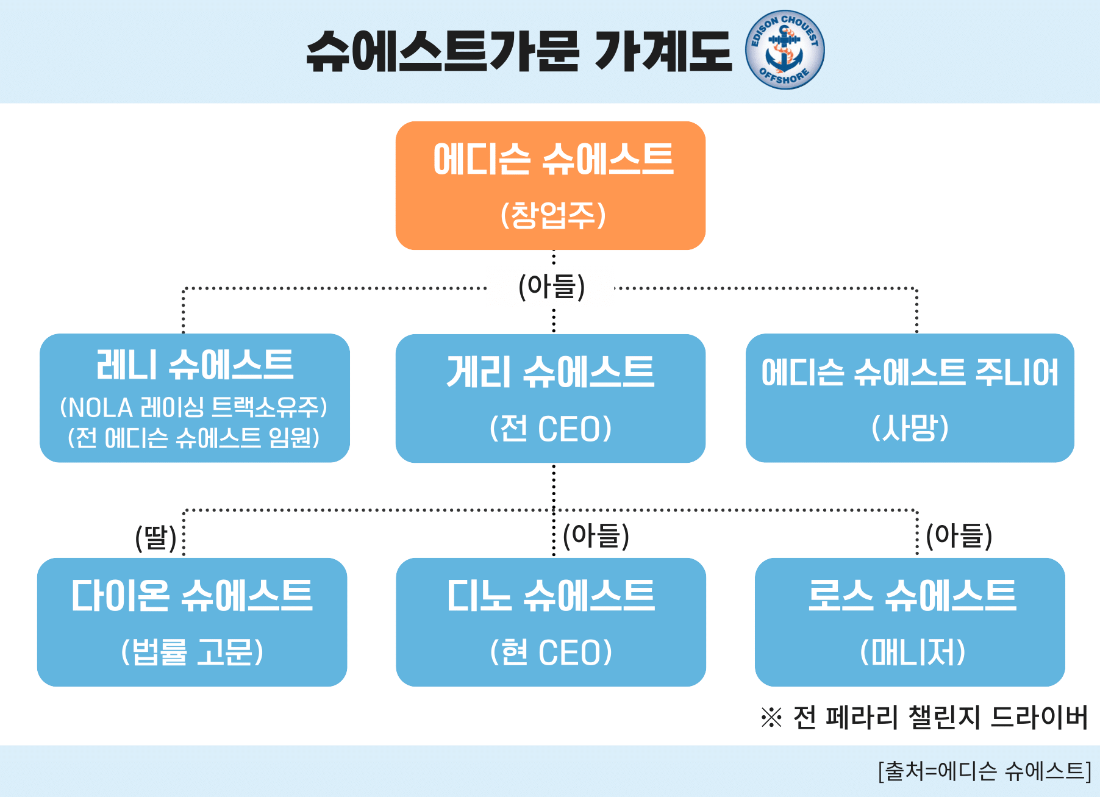 슈에스트가문 가계도

EDISON CHOUEST OFFSHORE

에디슨 슈에스트
(창업주)

(아들)

레니 슈에스트
(NOLA 레이싱 트랙소유주)
(전 에디슨 슈에스트 임원)

게리 슈에스트
(전 CEO)

에디슨 슈에스트 주니어
(사망)

(딸)

(아들)

(아들)

다이온 슈에스트
(법률 고문)

디노 슈에스트
(현 CEO)

로스 슈에스트
(매니저)

※ 전 페라리 챌린지 드라이버

[출처=에디슨 슈에스트]